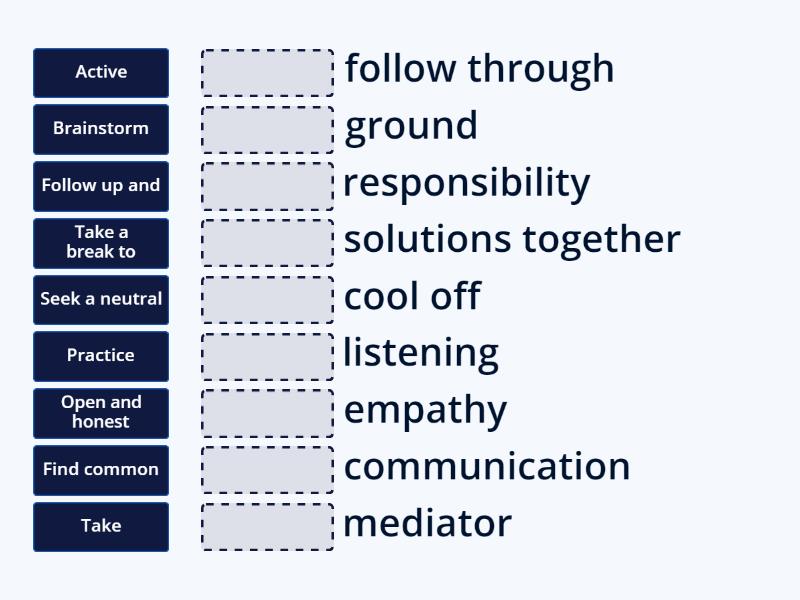 Active
Brainstorm
Follow up and
Take a break to
Seek a neutral
Practice
Open and honest
Find common
Take

follow through
ground
responsibility
solutions together
cool off
listening
empathy
communication
mediator